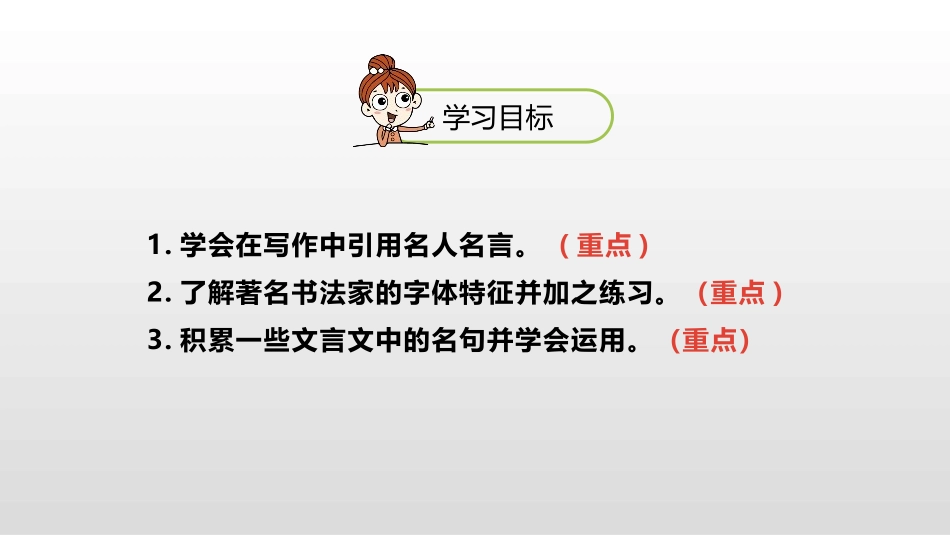 学习目标

1. 学会在写作中引用名人名言。（重点）

2. 了解著名书法家的字体特征并加之练习。（重点）

3. 积累一些文言文中的名句并学会运用。（重点）